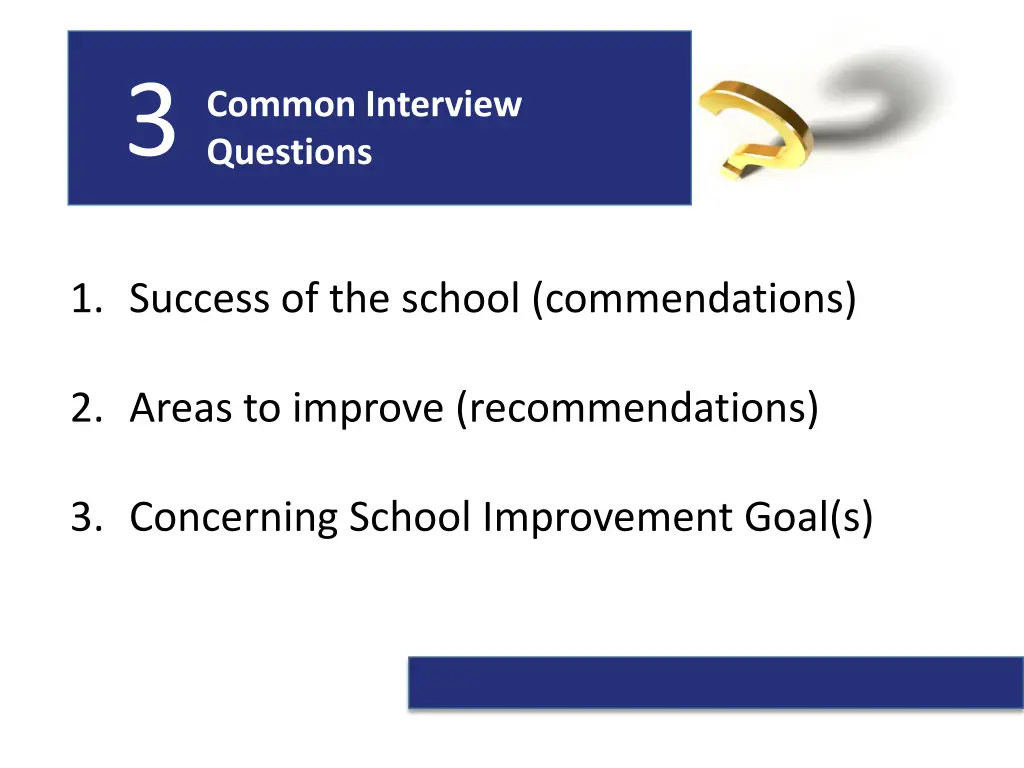 3 Common Interview Questions

1. Success of the school (commendations)

2. Areas to improve (recommendations)

3. Concerning School Improvement Goal(s)